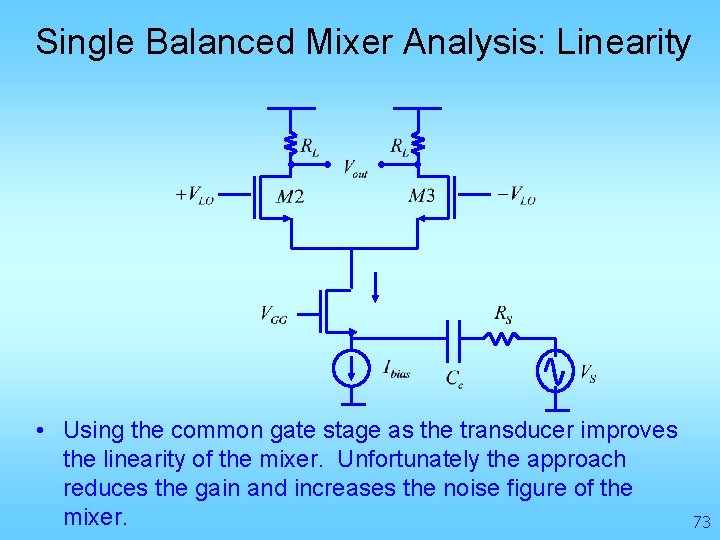 Single Balanced Mixer Analysis: Linearity

$R_L$ $R_L$
$V_{out}$
$+V_{LO}$ $M2$ $M3$ $-V_{LO}$
$V_{GG}$
$R_S$
$I_{bias}$ $C_c$ $V_S$

• Using the common gate stage as the transducer improves the linearity of the mixer. Unfortunately the approach reduces the gain and increases the noise figure of the mixer.

73